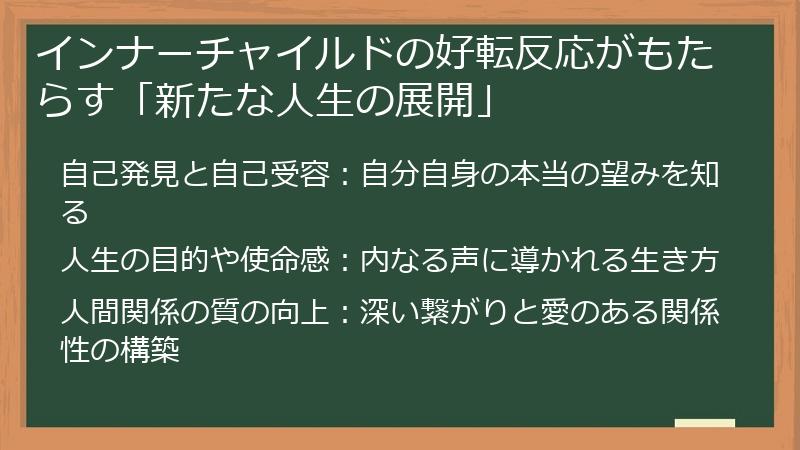 インナーチャイルドの好転反応がもたらす「新たな人生の展開」

自己発見と自己受容：自分自身の本当の望みを知る

人生の目的や使命感：内なる声に導かれる生き方

人間関係の質の向上：深い繋がりと愛のある関係性の構築